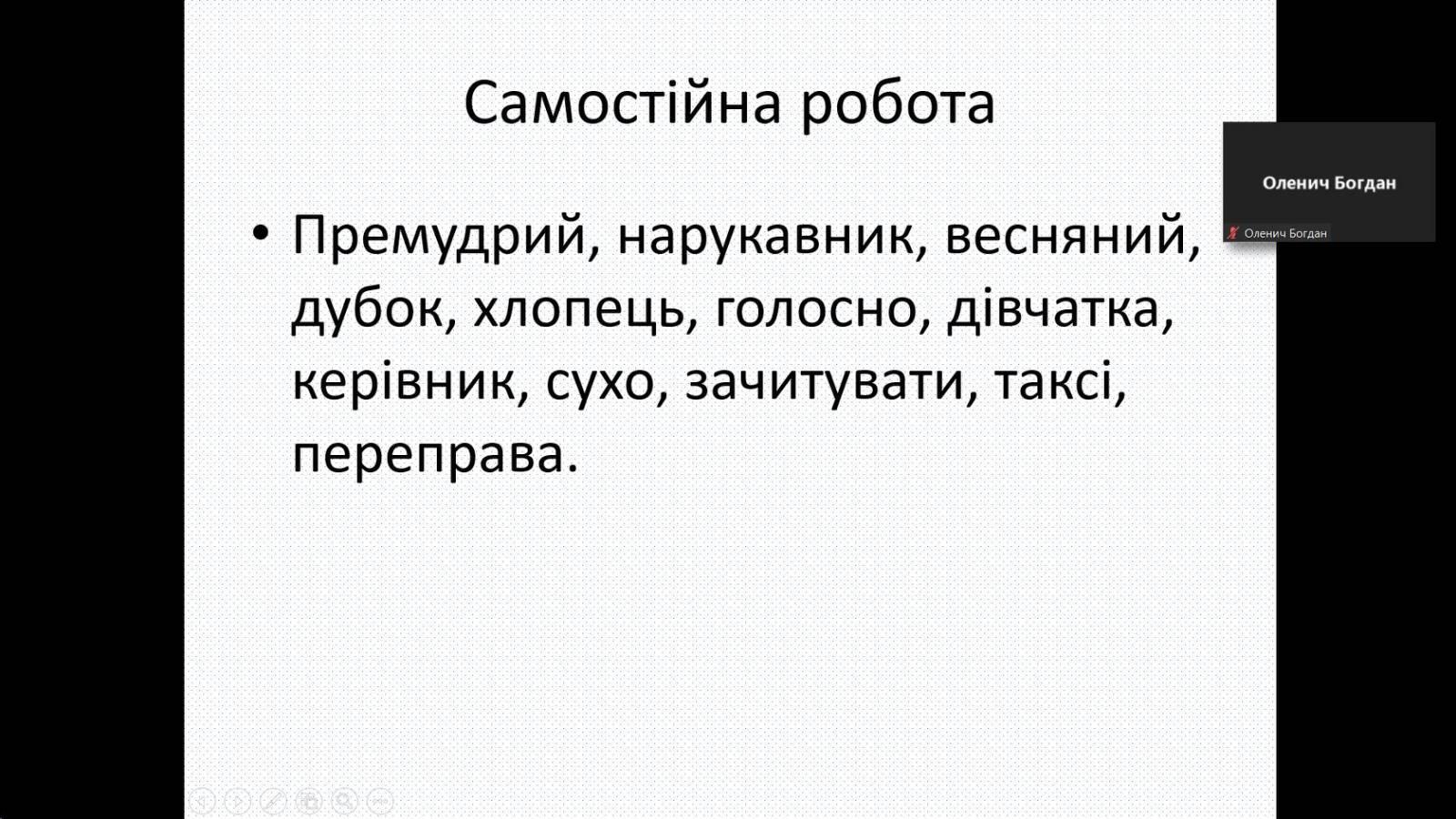 Самостійна робота

• Премудрий, нарукавник, весняний, дубок, хлопець, голосно, дівчатка, керівник, сухо, зачитувати, таксі, переправа.

Оленич Богдан

Оленич Богдан